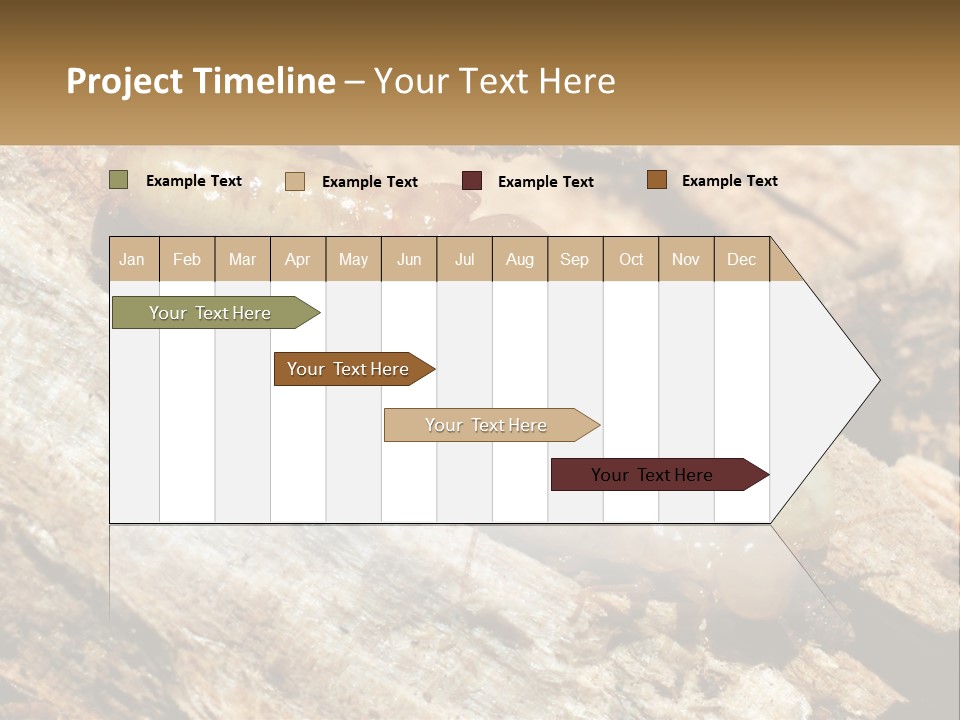 Project Timeline – Your Text Here

Example Text
Example Text
Example Text
Example Text

| Jan | Feb | Mar | Apr | May | Jun | Jul | Aug | Sep | Oct | Nov | Dec |
|---|---|---|---|---|---|---|---|---|---|---|---|

Your Text Here
Your Text Here
Your Text Here
Your Text Here